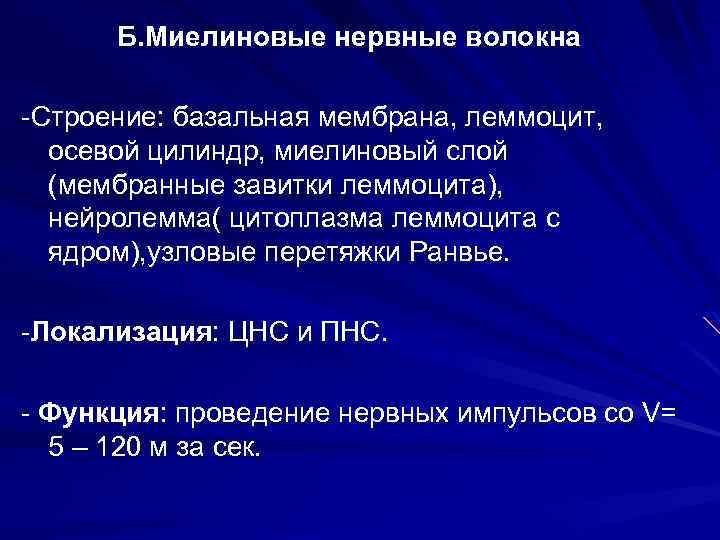 Б.Миелиновые нервные волокна

-Строение: базальная мембрана, леммоцит, осевой цилиндр, миелиновый слой (мембранные завитки леммоцита), нейролемма( цитоплазма леммоцита с ядром),узловые перетяжки Ранвье.

-Локализация: ЦНС и ПНС.

- Функция: проведение нервных импульсов со V= 5 – 120 м за сек.